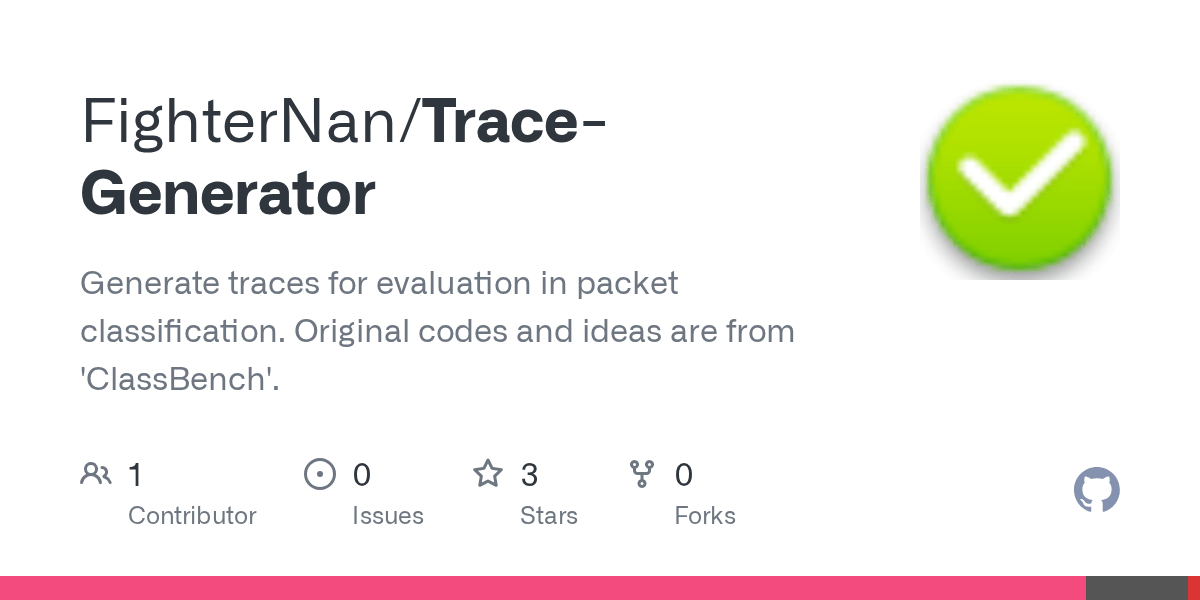 FighterNan/Trace-Generator

Generate traces for evaluation in packet classification. Original codes and ideas are from 'ClassBench'.

1 Contributor

0 Issues

3 Stars

0 Forks